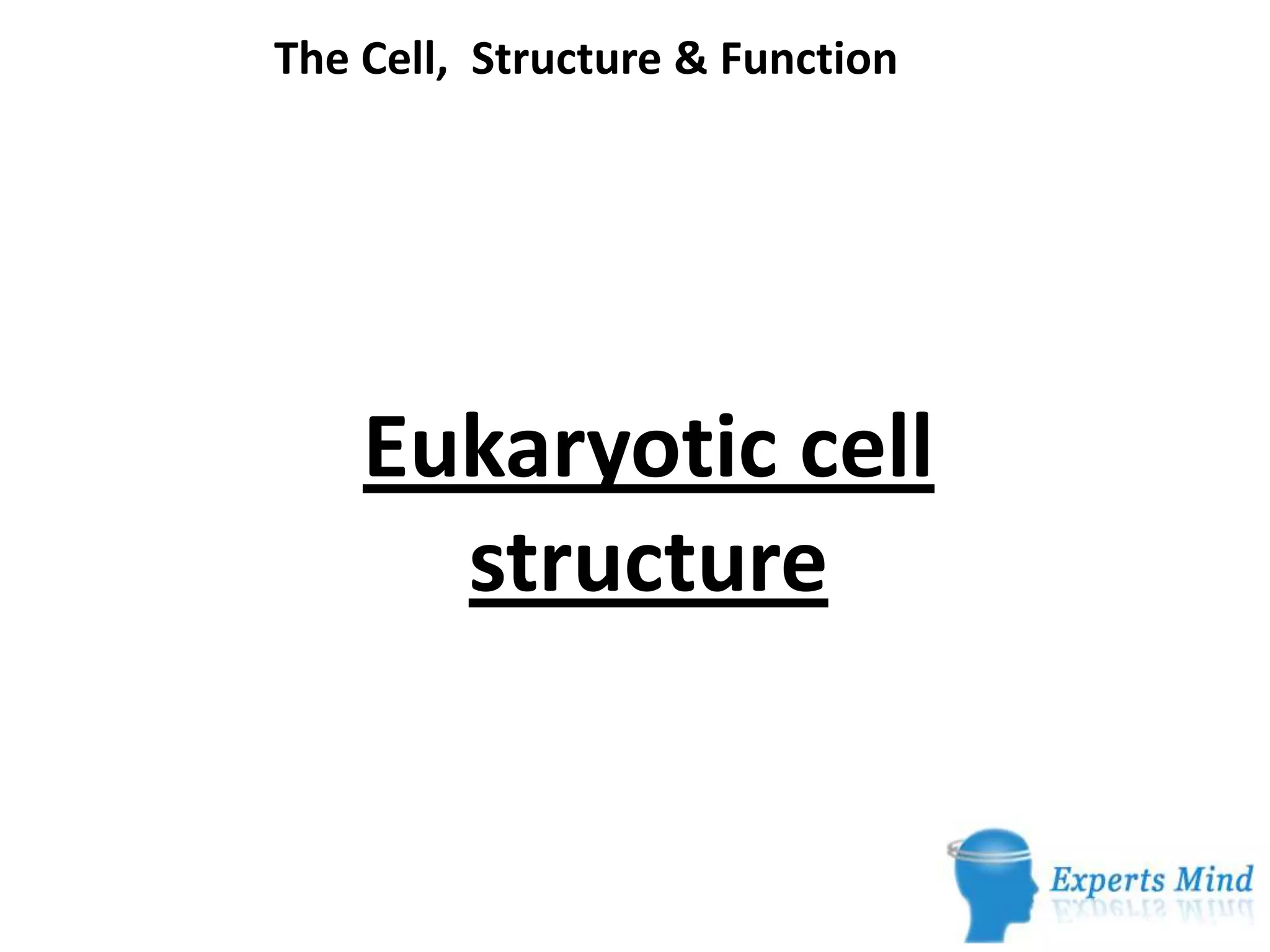 The Cell, Structure & Function

Eukaryotic cell structure

Experts Mind